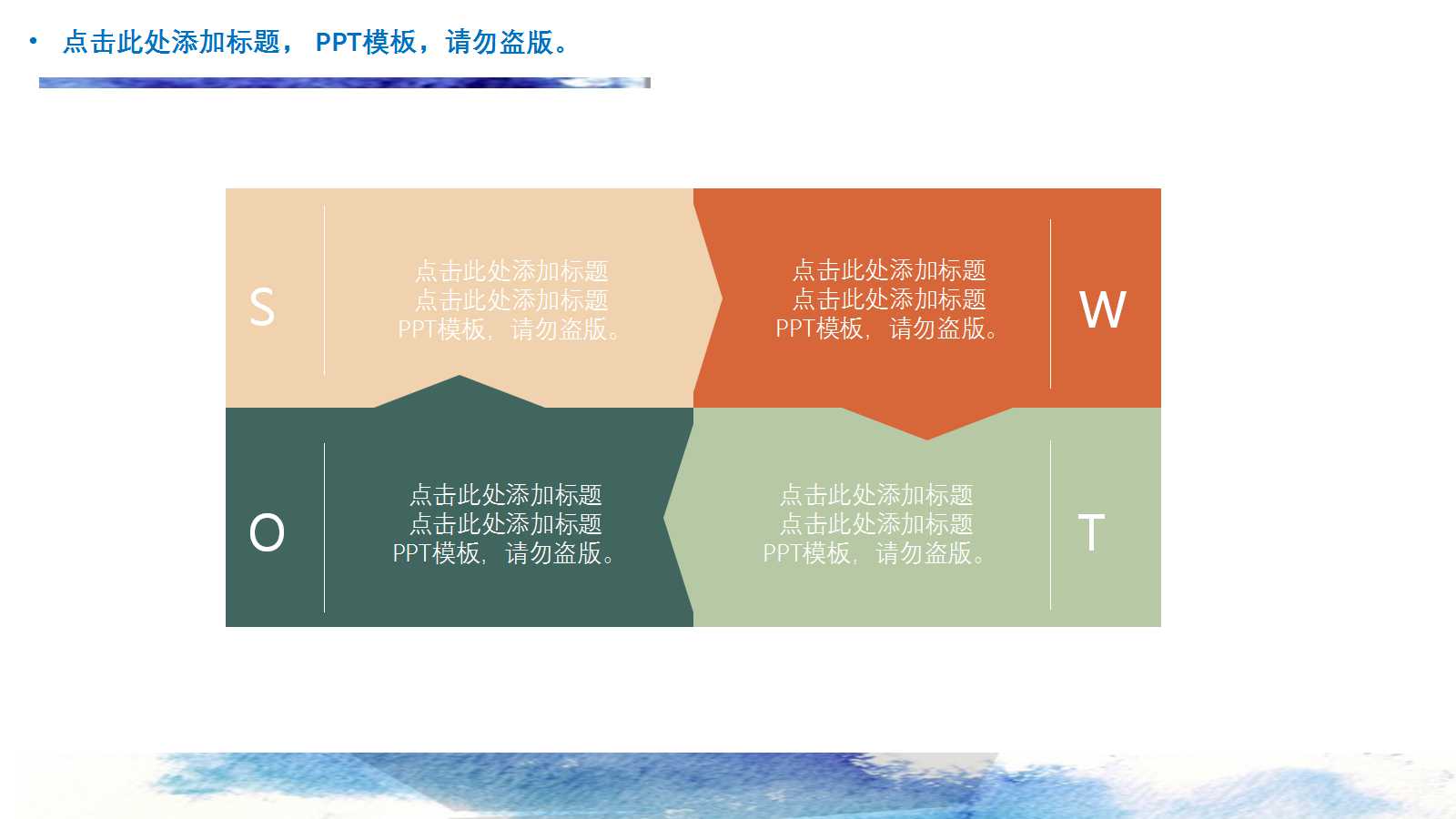 • 点击此处添加标题， PPT模板，请勿盗版。

S

点击此处添加标题
点击此处添加标题
PPT模板，请勿盗版。

点击此处添加标题
点击此处添加标题
PPT模板，请勿盗版。

W

O

点击此处添加标题
点击此处添加标题
PPT模板，请勿盗版。

点击此处添加标题
点击此处添加标题
PPT模板，请勿盗版。

T